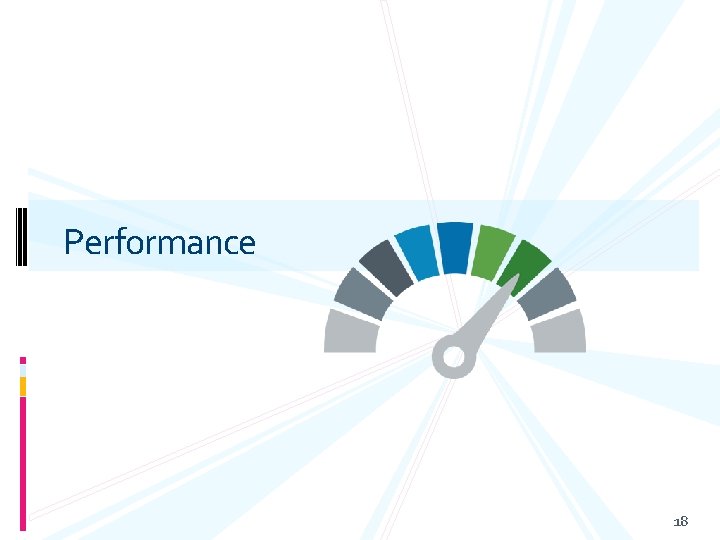 Performance

18